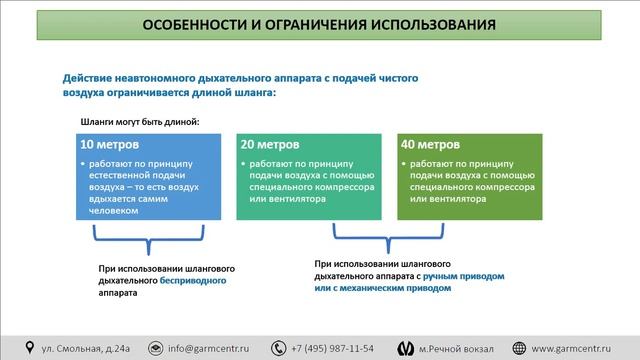 ОСОБЕННОСТИ И ОГРАНИЧЕНИЯ ИСПОЛЬЗОВАНИЯ

Действие неавтономного дыхательного аппарата с подачей чистого воздуха ограничивается длиной шланга:

Шланги могут быть длиной:

10 метров
• работают по принципу естественной подачи воздуха – то есть воздух вдыхается самим человеком

20 метров
• работают по принципу подачи воздуха с помощью специального компрессора или вентилятора

40 метров
• работают по принципу подачи воздуха с помощью специального компрессора или вентилятора

При использовании шлангового дыхательного беспроводного аппарата

При использовании шлангового дыхательного аппарата с ручным приводом или с механическим приводом

ул. Смольная, д.24а info@garmcentr.ru +7 (495) 987-11-54 м.Речной вокзал www.garmcentr.ru